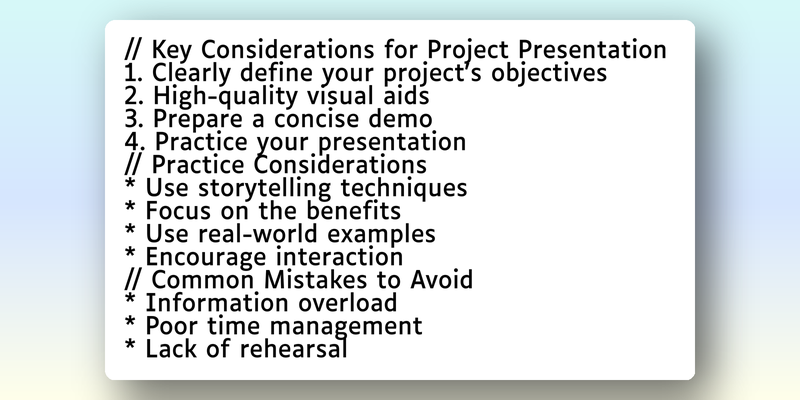 // Key Considerations for Project Presentation
1. Clearly define your project's objectives
2. High-quality visual aids
3. Prepare a concise demo
4. Practice your presentation
// Practice Considerations
* Use storytelling techniques
* Focus on the benefits
* Use real-world examples
* Encourage interaction
// Common Mistakes to Avoid
* Information overload
* Poor time management
* Lack of rehearsal